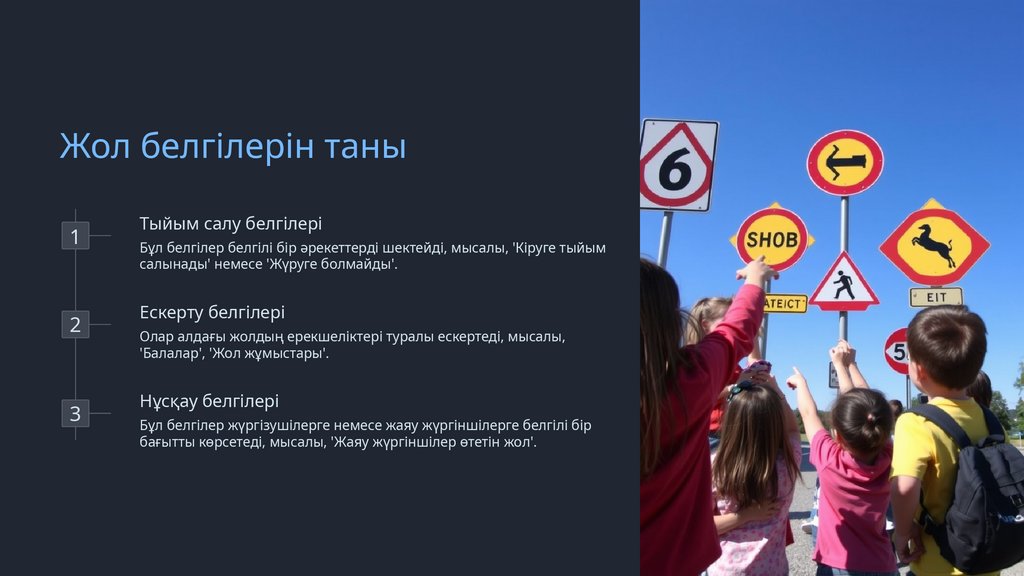 Жол белгілерін таны

1

Тыйым салу белгілері

Бұл белгілер белгілі бір әрекеттерді шектейді, мысалы, 'Кіруге тыйым салынады' немесе 'Жүруге болмайды'.

2

Ескерту белгілері

Олар алдағы жолдың ерекшеліктері туралы ескертеді, мысалы, 'Балалар', 'Жол жұмыстары'.

3

Нұсқау белгілері

Бұл белгілер жүргізушілерге немесе жаяу жүргіншілерге белгілі бір бағытты көрсетеді, мысалы, 'Жаяу жүргіншілер өтетін жол'.

6

SHOB

ATEICT

EIT

5